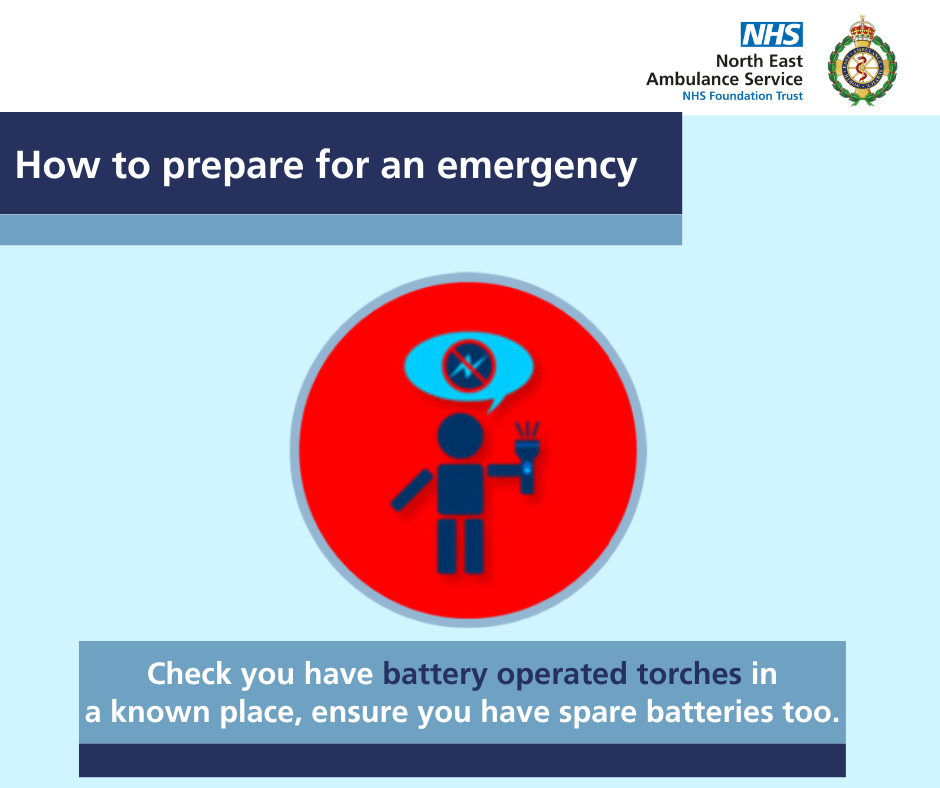 NHS
North East Ambulance Service
NHS Foundation Trust

How to prepare for an emergency

Check you have battery operated torches in a known place, ensure you have spare batteries too.